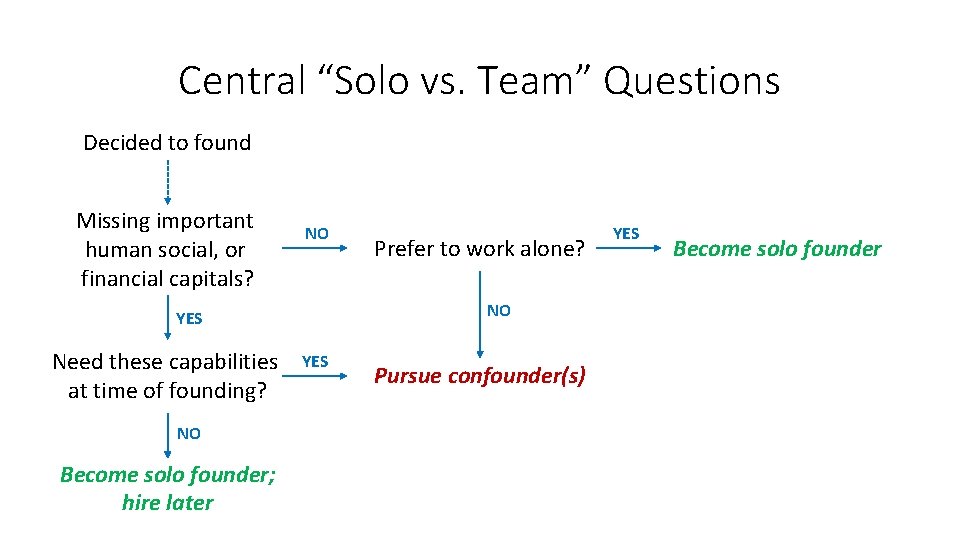 Central “Solo vs. Team” Questions

Decided to found

Missing important human social, or financial capitals?

NO

Prefer to work alone?

YES

Become solo founder

YES

NO

Need these capabilities at time of founding?

YES

Pursue confounder(s)

NO

Become solo founder; hire later